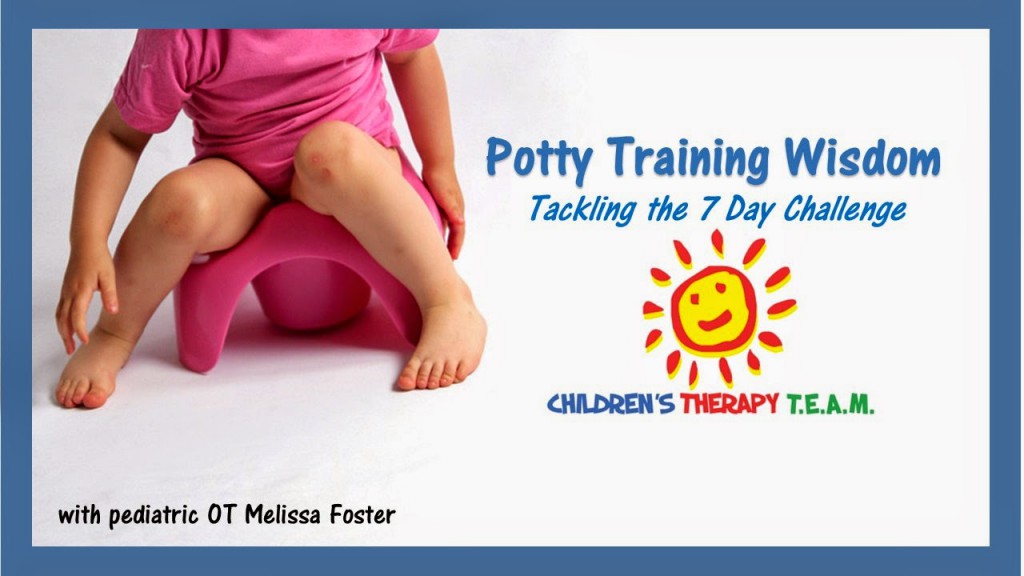 Potty Training Wisdom

Tackling the 7 Day Challenge

CHILDREN'S THERAPY T.E.A.M.

with pediatric OT Melissa Foster